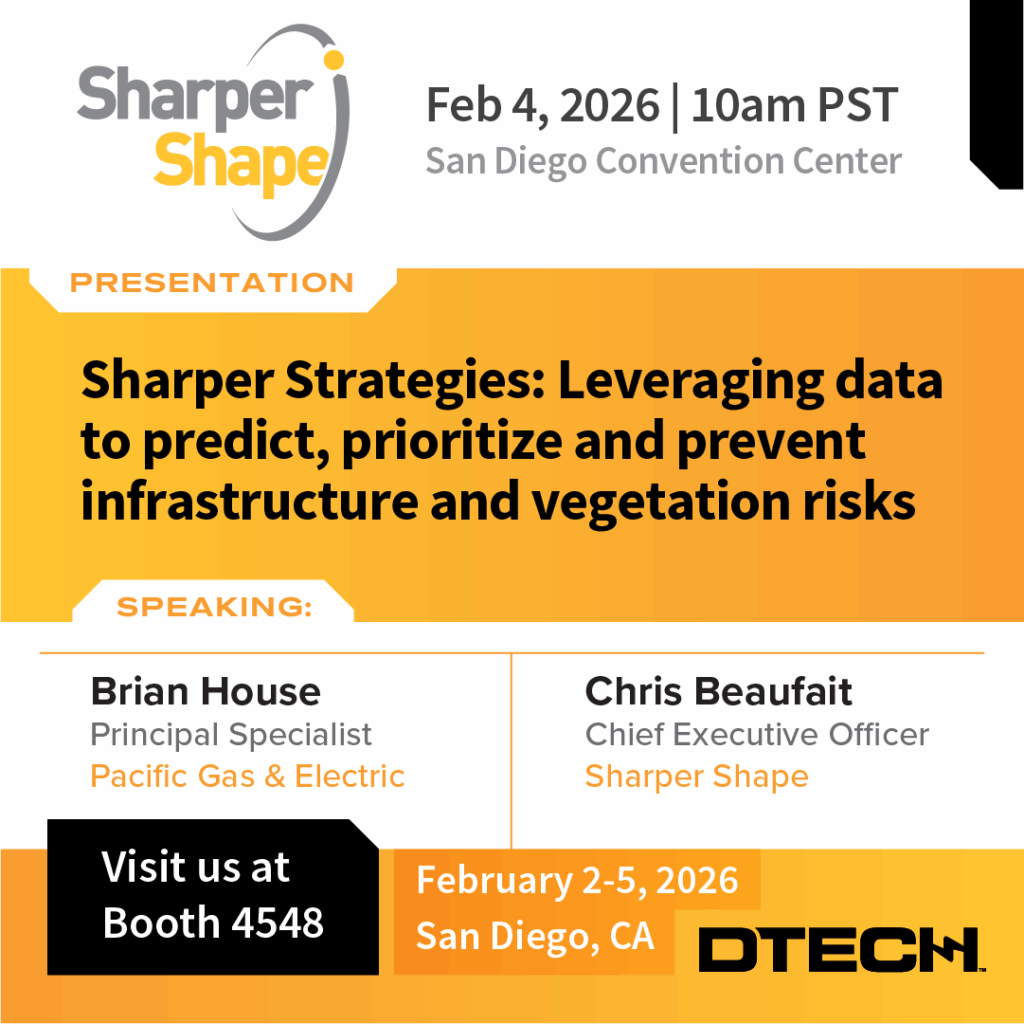 Sharper Shape

Feb 4, 2026 | 10am PST
San Diego Convention Center

PRESENTATION

Sharper Strategies: Leveraging data to predict, prioritize and prevent infrastructure and vegetation risks

SPEAKING:

Brian House
Principal Specialist
Pacific Gas & Electric

Chris Beaufait
Chief Executive Officer
Sharper Shape

Visit us at Booth 4548

February 2-5, 2026
San Diego, CA

DTECH